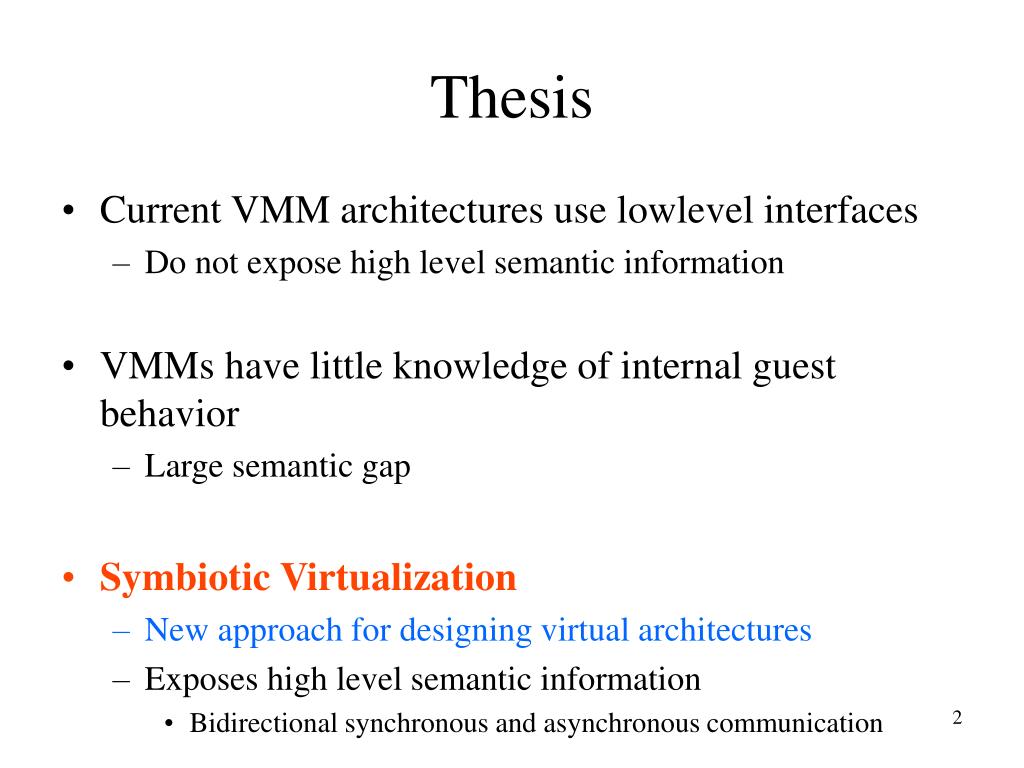 Thesis

• Current VMM architectures use lowlevel interfaces
– Do not expose high level semantic information

• VMMs have little knowledge of internal guest behavior
– Large semantic gap

• Symbiotic Virtualization
– New approach for designing virtual architectures
– Exposes high level semantic information
• Bidirectional synchronous and asynchronous communication

2